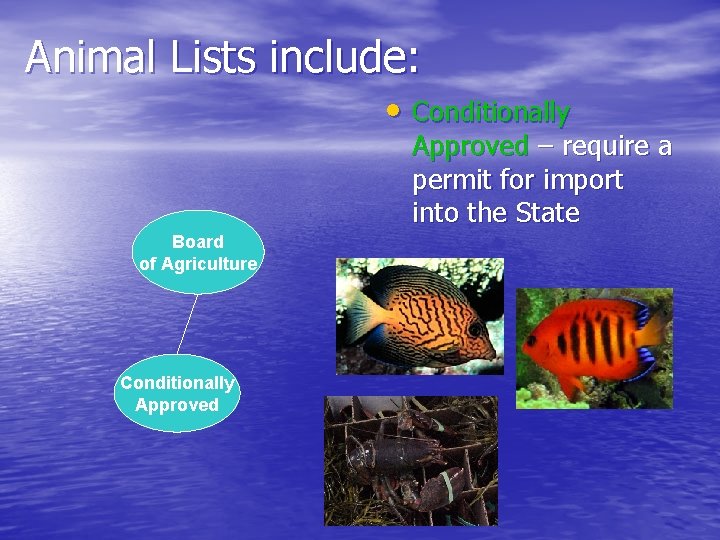 Animal Lists include:

• Conditionally Approved – require a permit for import into the State

Board of Agriculture

Conditionally Approved